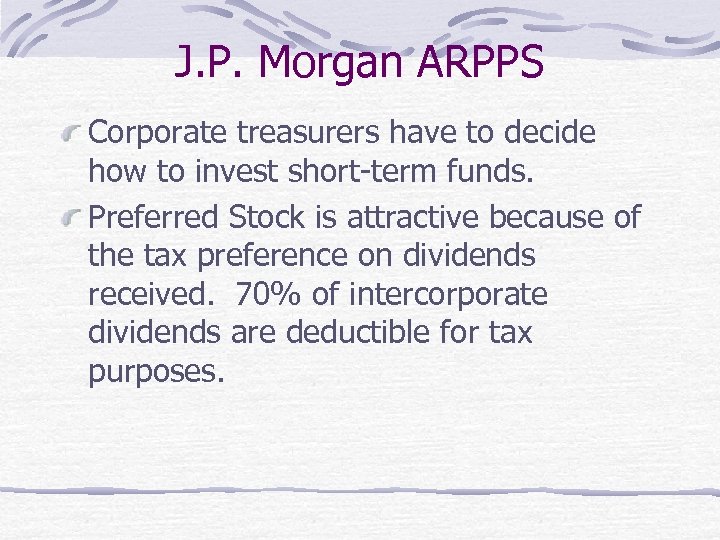 J.P. Morgan ARPPS

Corporate treasurers have to decide how to invest short-term funds.

Preferred Stock is attractive because of the tax preference on dividends received.  70% of intercorporate dividends are deductible for tax purposes.